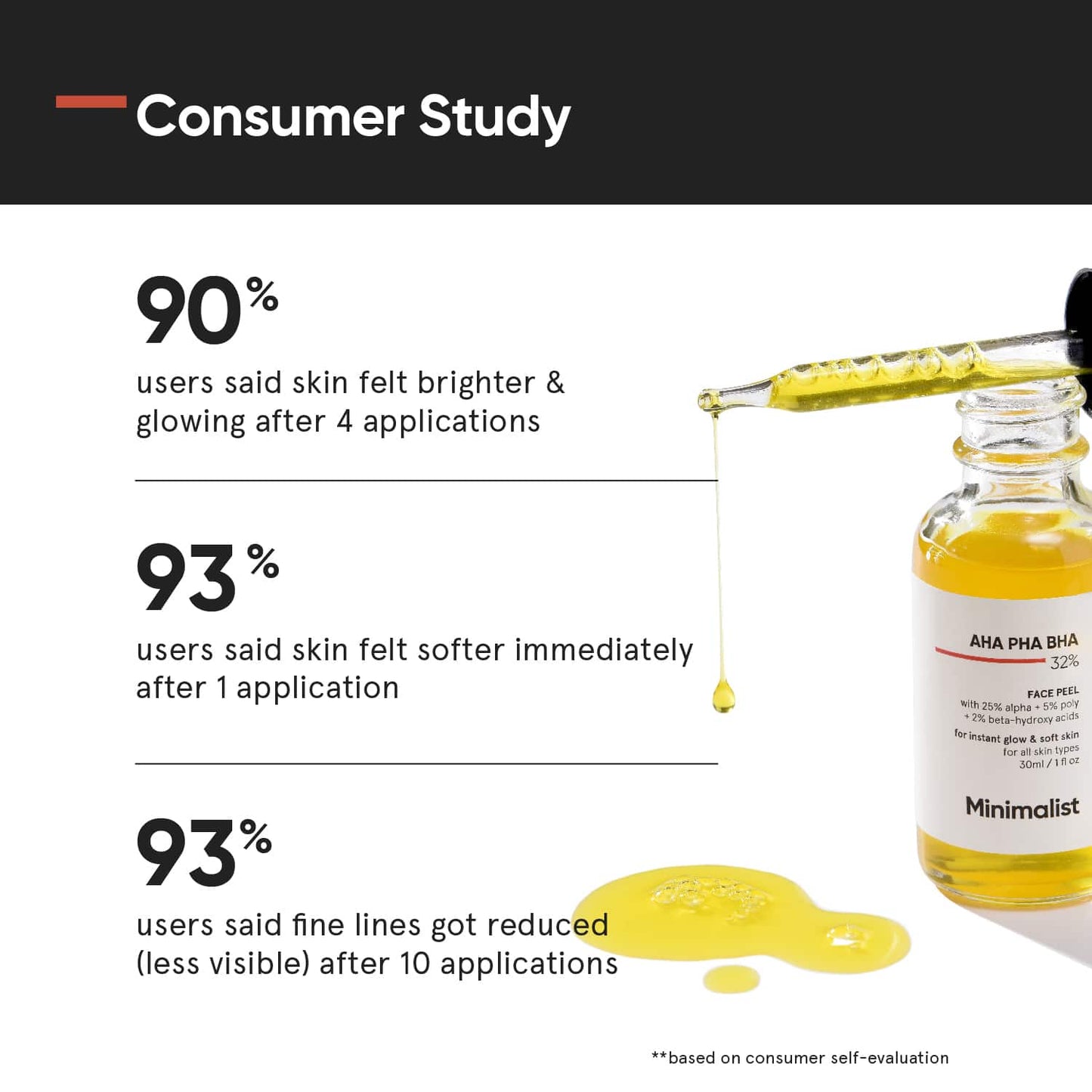 Consumer Study

90%
users said skin felt brighter & glowing after 4 applications

93%
users said skin felt softer immediately after 1 application

93%
users said fine lines got reduced (less visible) after 10 applications

AHA PHA BHA
32%

FACE PEEL
with 25% alpha + 5% poly + 2% beta-hydroxy acids
for instant glow & soft skin
for all skin types
30ml / 1 fl oz

Minimalist

**based on consumer self-evaluation